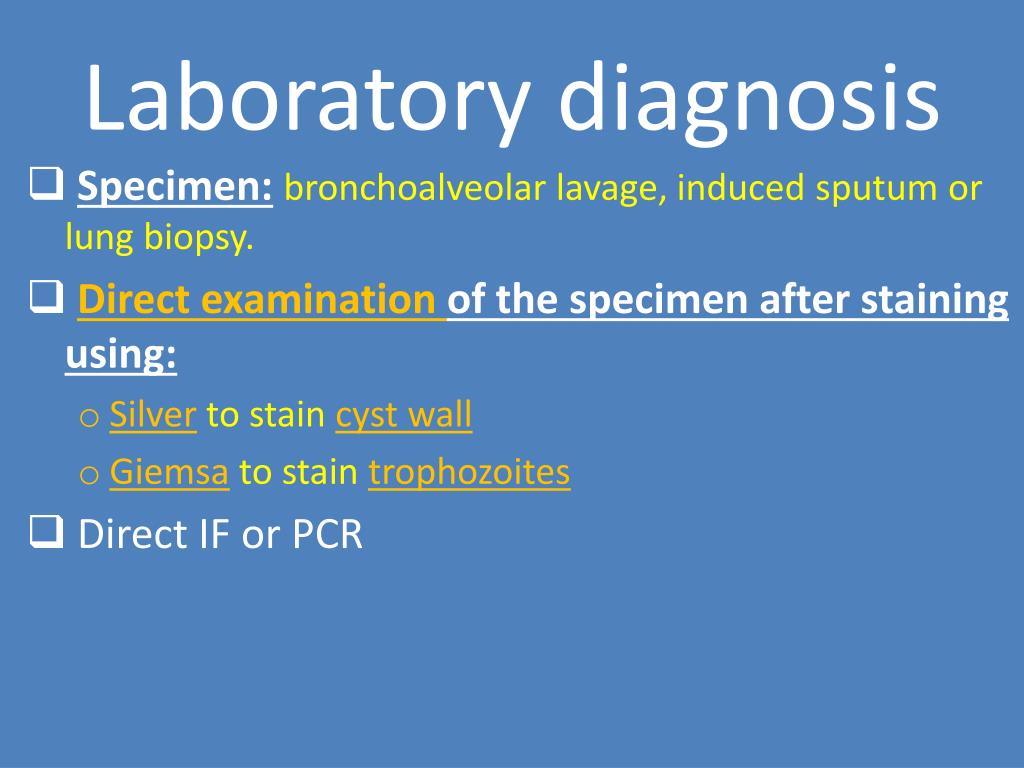 Laboratory diagnosis

❑ Specimen: bronchoalveolar lavage, induced sputum or lung biopsy.

❑ Direct examination of the specimen after staining using:

o Silver to stain cyst wall

o Giemsa to stain trophozoites

❑ Direct IF or PCR